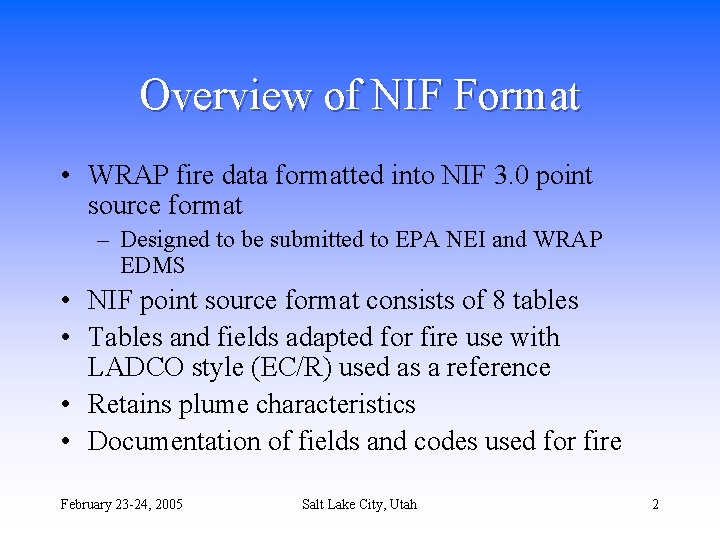 Overview of NIF Format

• WRAP fire data formatted into NIF 3.0 point source format
– Designed to be submitted to EPA NEI and WRAP EDMS
• NIF point source format consists of 8 tables
• Tables and fields adapted for fire use with LADCO style (EC/R) used as a reference
• Retains plume characteristics
• Documentation of fields and codes used for fire

February 23-24, 2005
Salt Lake City, Utah
2